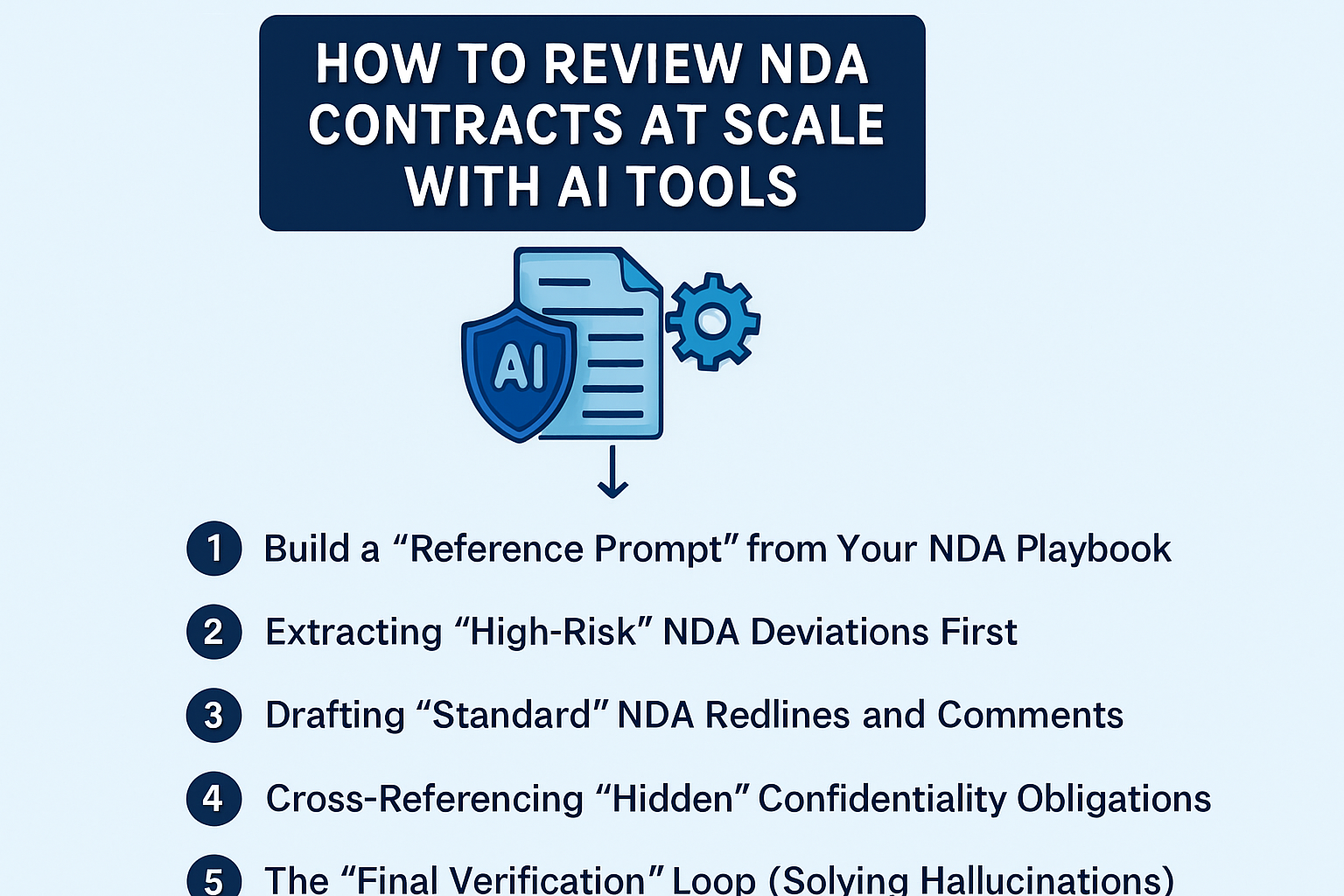 HOW TO REVIEW NDA CONTRACTS AT SCALE WITH AI TOOLS

AI

1 Build a “Reference Prompt” from Your NDA Playbook

2 Extracting “High-Risk” NDA Deviations First

3 Drafting “Standard” NDA Redlines and Comments

4 Cross-Referencing “Hidden” Confidentiality Obligations

5 The “Final Verification” Loop (Solving Hallucinations)